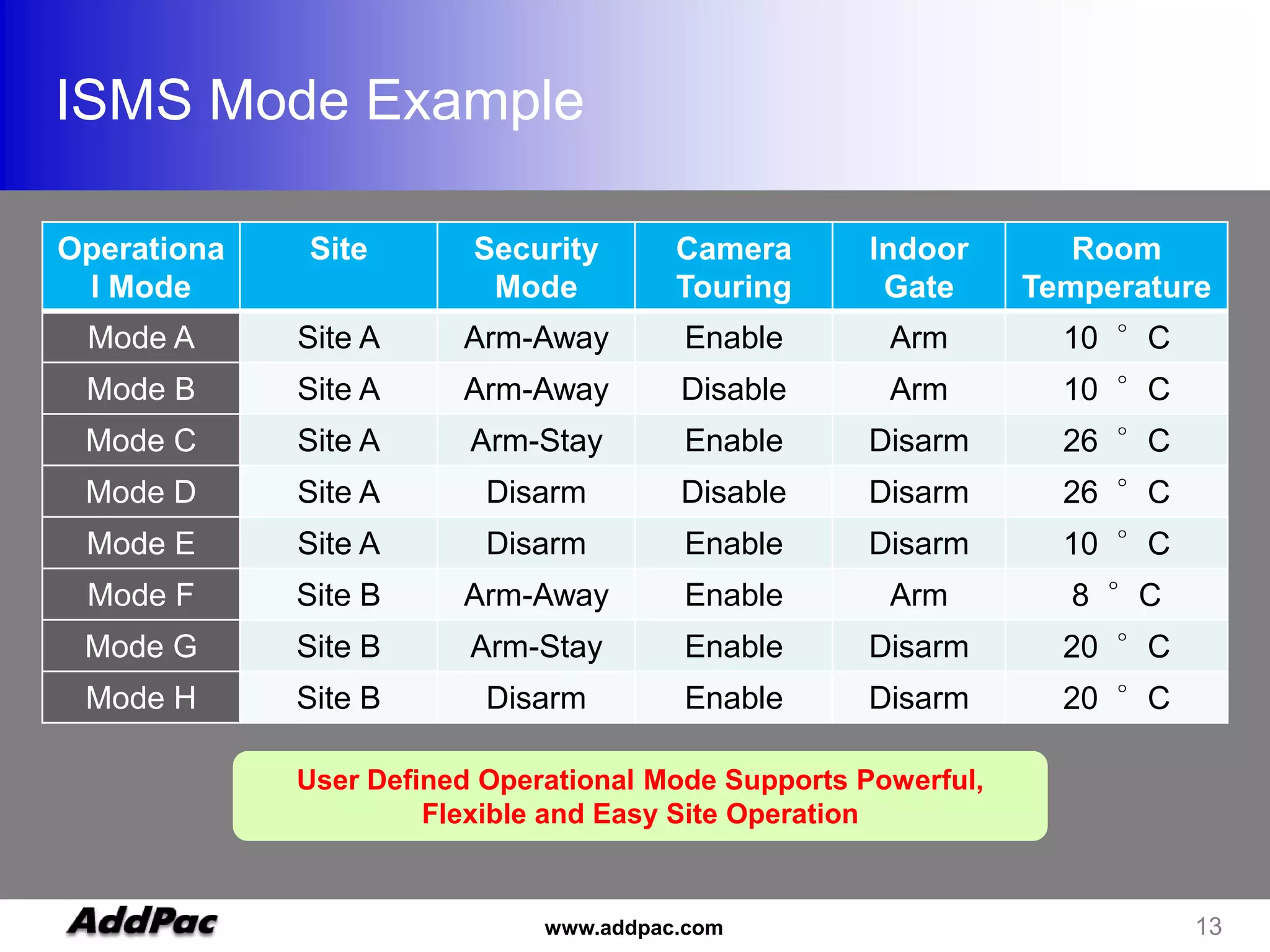 ISMS Mode Example

| Operational Mode | Site | Security Mode | Camera Touring | Indoor Gate | Room Temperature |
|---|---|---|---|---|---|
| Mode A | Site A | Arm-Away | Enable | Arm | 10 ° C |
| Mode B | Site A | Arm-Away | Disable | Arm | 10 ° C |
| Mode C | Site A | Arm-Stay | Enable | Disarm | 26 ° C |
| Mode D | Site A | Disarm | Disable | Disarm | 26 ° C |
| Mode E | Site A | Disarm | Enable | Disarm | 10 ° C |
| Mode F | Site B | Arm-Away | Enable | Arm | 8 ° C |
| Mode G | Site B | Arm-Stay | Enable | Disarm | 20 ° C |
| Mode H | Site B | Disarm | Enable | Disarm | 20 ° C |

User Defined Operational Mode Supports Powerful, Flexible and Easy Site Operation

AddPac
www.addpac.com
13